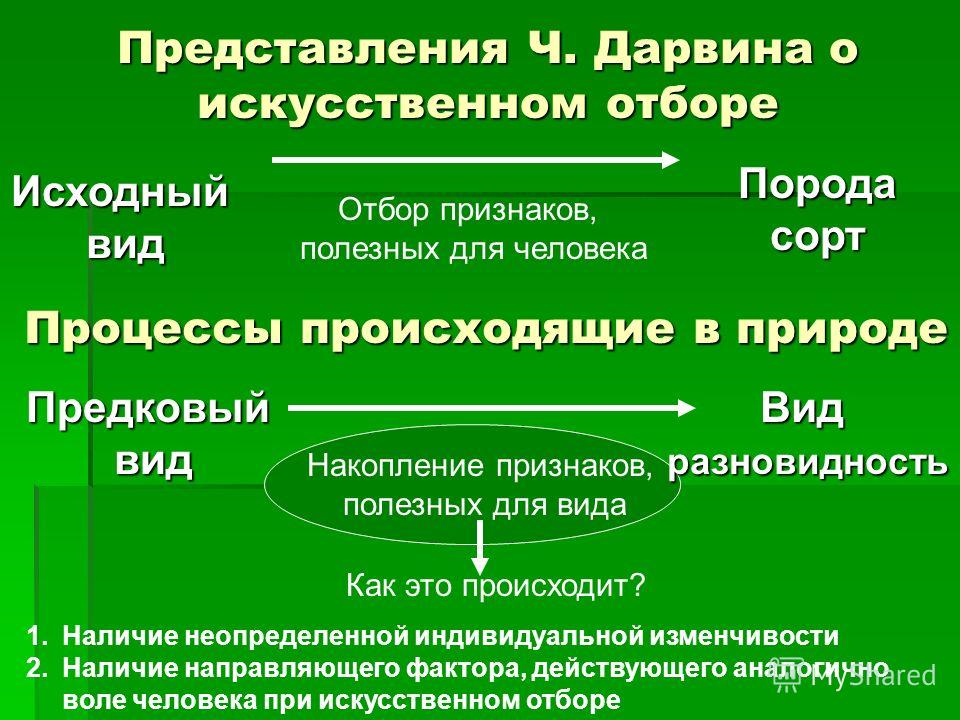 Представления Ч. Дарвина о искусственном отборе

Исходный вид

Отбор признаков, полезных для человека

Порода сорт

Процессы происходящие в природе

Предковый вид

Накопление признаков, полезных для вида

Вид разновидность

Как это происходит?

1. Наличие неопределенной индивидуальной изменчивости
2. Наличие направляющего фактора, действующего аналогично воле человека при искусственном отборе

MyShared